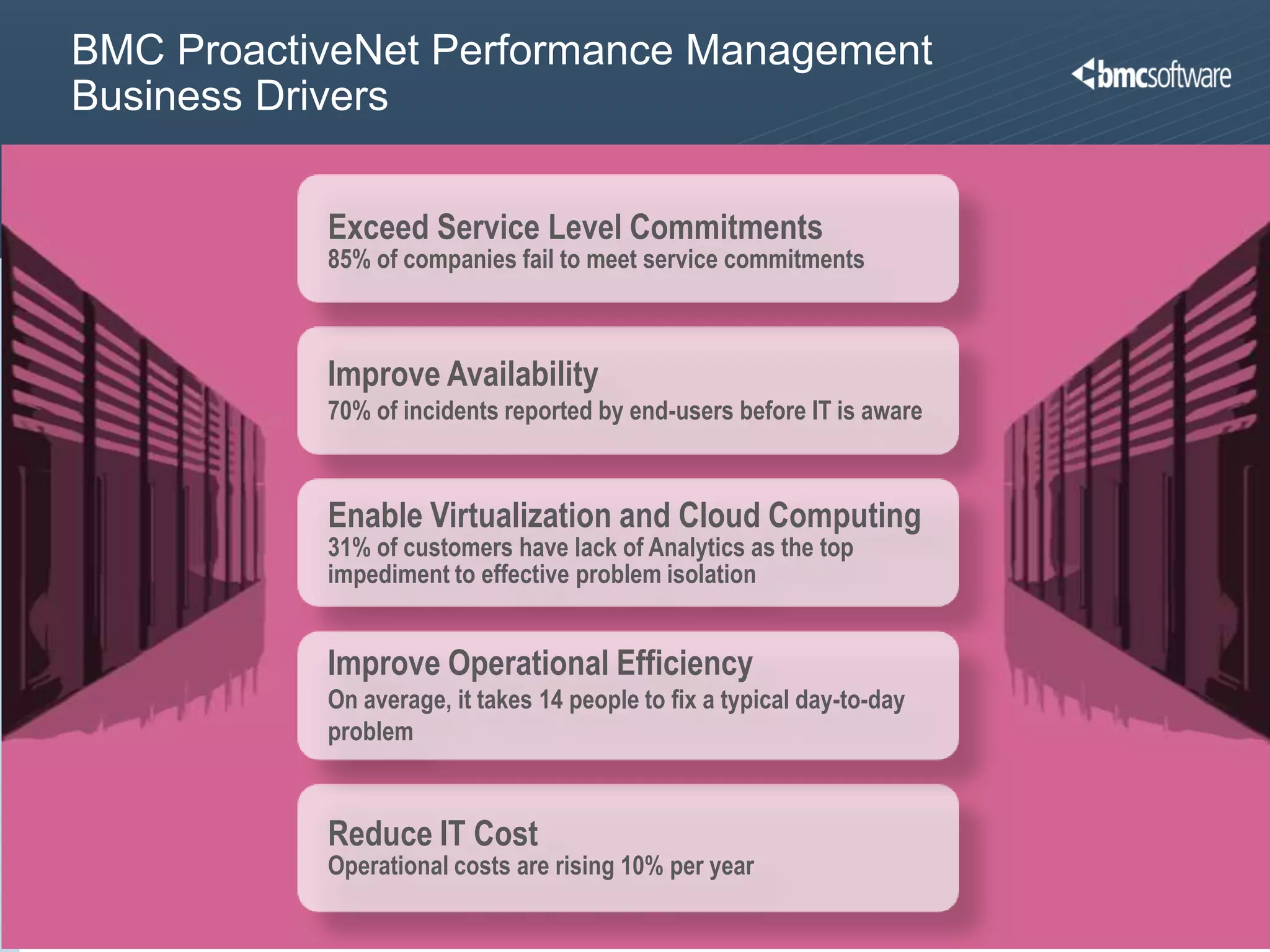 BMC ProactiveNet Performance Management Business Drivers

bmcsoftware

Exceed Service Level Commitments
85% of companies fail to meet service commitments

Improve Availability
70% of incidents reported by end-users before IT is aware

Enable Virtualization and Cloud Computing
31% of customers have lack of Analytics as the top impediment to effective problem isolation

Improve Operational Efficiency
On average, it takes 14 people to fix a typical day-to-day problem

Reduce IT Cost
Operational costs are rising 10% per year